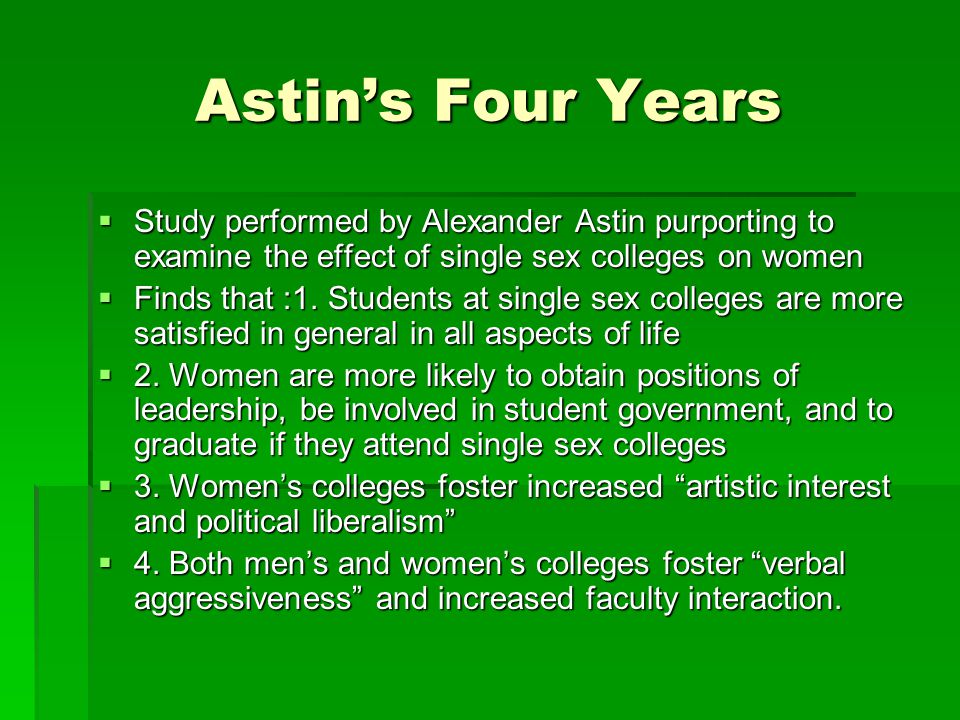 Astin’s Four Years

▪ Study performed by Alexander Astin purporting to examine the effect of single sex colleges on women
▪ Finds that :1. Students at single sex colleges are more satisfied in general in all aspects of life
▪ 2. Women are more likely to obtain positions of leadership, be involved in student government, and to graduate if they attend single sex colleges
▪ 3. Women’s colleges foster increased “artistic interest and political liberalism”
▪ 4. Both men’s and women’s colleges foster “verbal aggressiveness” and increased faculty interaction.